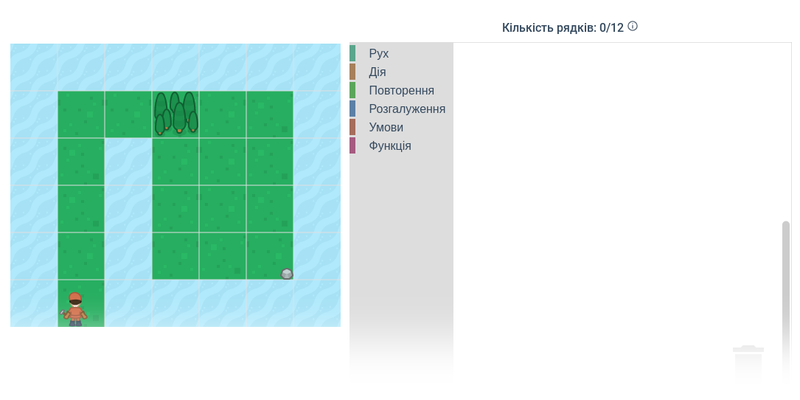 Кількість рядків: 0/12

Рух
Дія
Повторення
Розгалуження
Умови
Функція